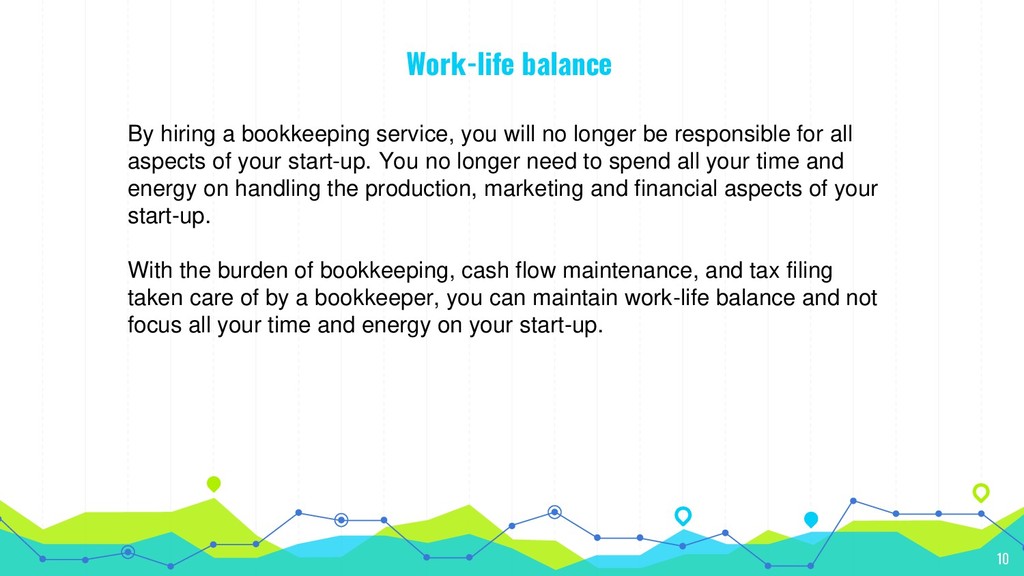 Work-life balance

By hiring a bookkeeping service, you will no longer be responsible for all aspects of your start-up. You no longer need to spend all your time and energy on handling the production, marketing and financial aspects of your start-up.

With the burden of bookkeeping, cash flow maintenance, and tax filing taken care of by a bookkeeper, you can maintain work-life balance and not focus all your time and energy on your start-up.

10